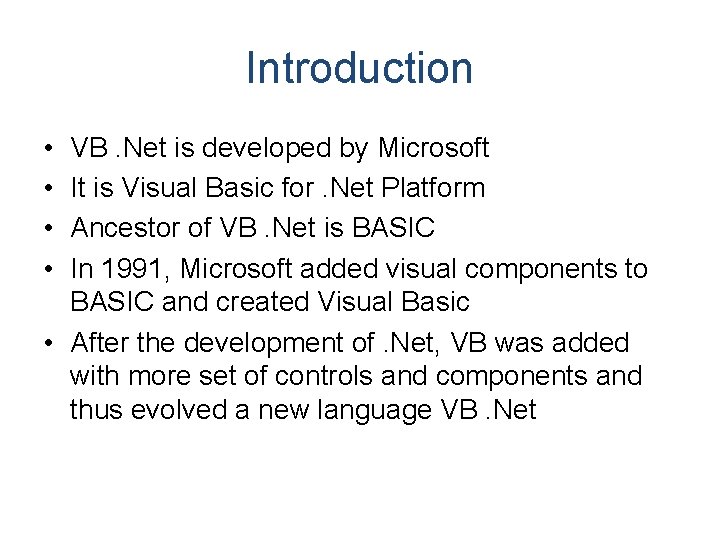 Introduction

• VB .Net is developed by Microsoft
• It is Visual Basic for .Net Platform
• Ancestor of VB .Net is BASIC
• In 1991, Microsoft added visual components to BASIC and created Visual Basic
• After the development of .Net, VB was added with more set of controls and components and thus evolved a new language VB .Net